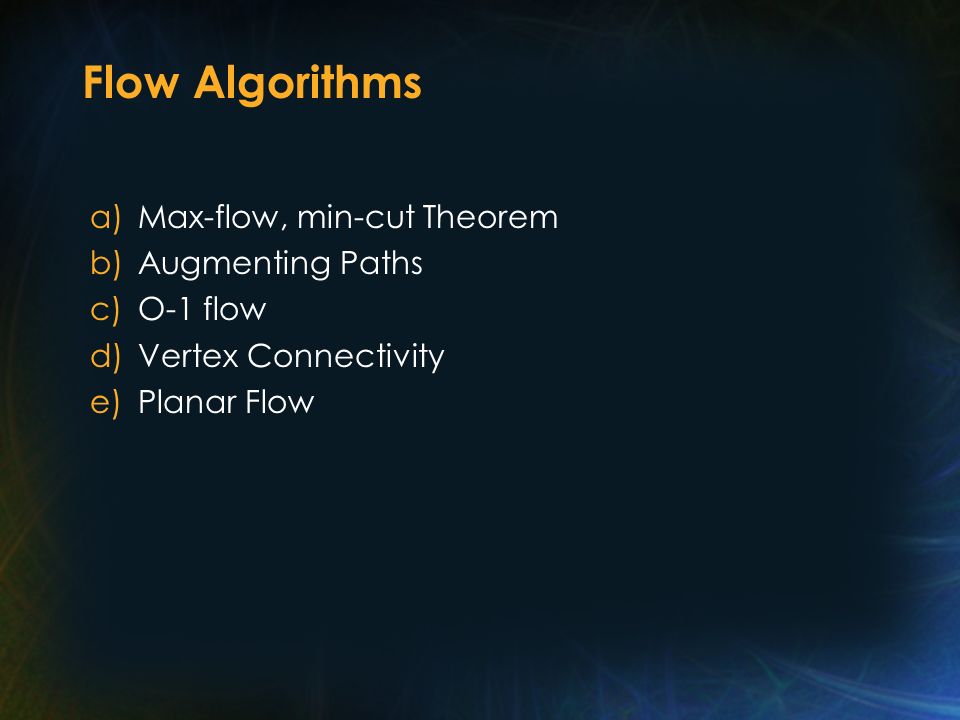 Flow Algorithms

a) Max-flow, min-cut Theorem
b) Augmenting Paths
c) O-1 flow
d) Vertex Connectivity
e) Planar Flow